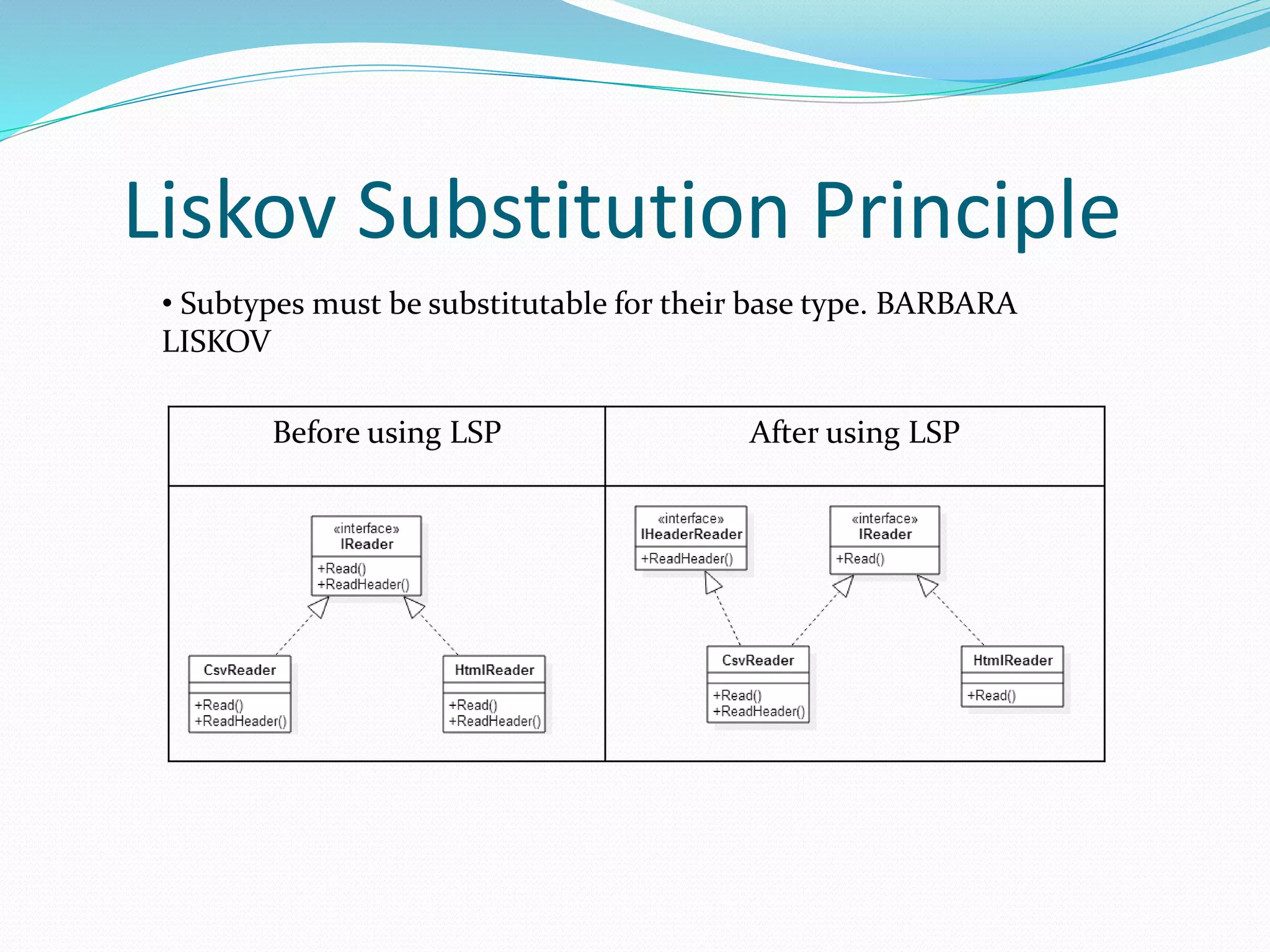 Liskov Substitution Principle

• Subtypes must be substitutable for their base type. BARBARA LISKOV

| Before using LSP | After using LSP |
|---|---|
| «interface» IReader +Read() +ReadHeader() CsvReader +Read() +ReadHeader() HtmlReader +Read() +ReadHeader() | «interface» IHeaderReader +ReadHeader() «interface» IReader +Read() CsvReader +Read() +ReadHeader() HtmlReader +Read() |